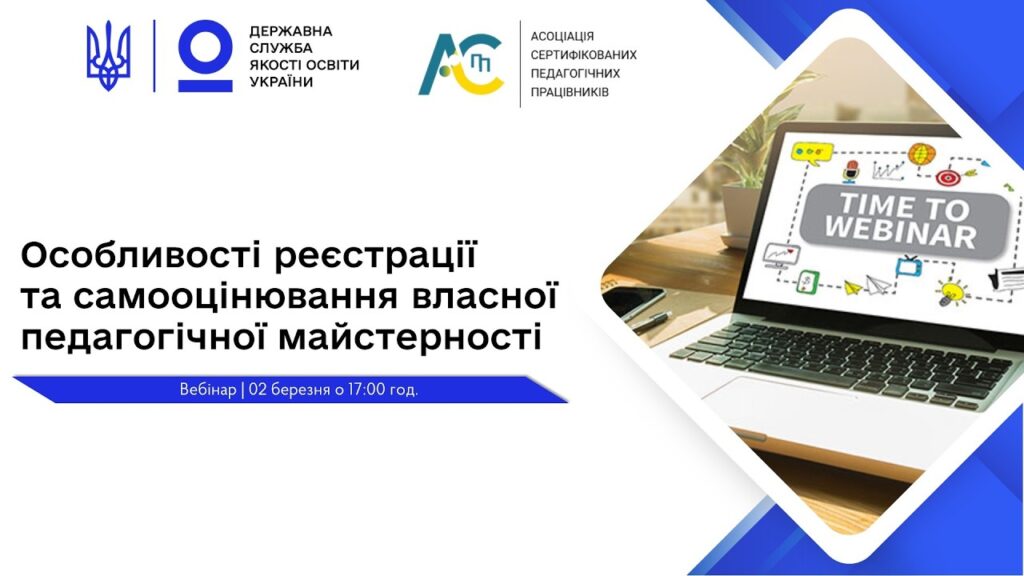 ДЕРЖАВНА СЛУЖБА ЯКОСТІ ОСВІТИ УКРАЇНИ

АСП

АСОЦІАЦІЯ СЕРТИФІКОВАНИХ ПЕДАГОГІЧНИХ ПРАЦІВНИКІВ

TIME TO WEBINAR

Особливості реєстрації та самооцінювання власної педагогічної майстерності

Вебінар | 02 березня о 17:00 год.